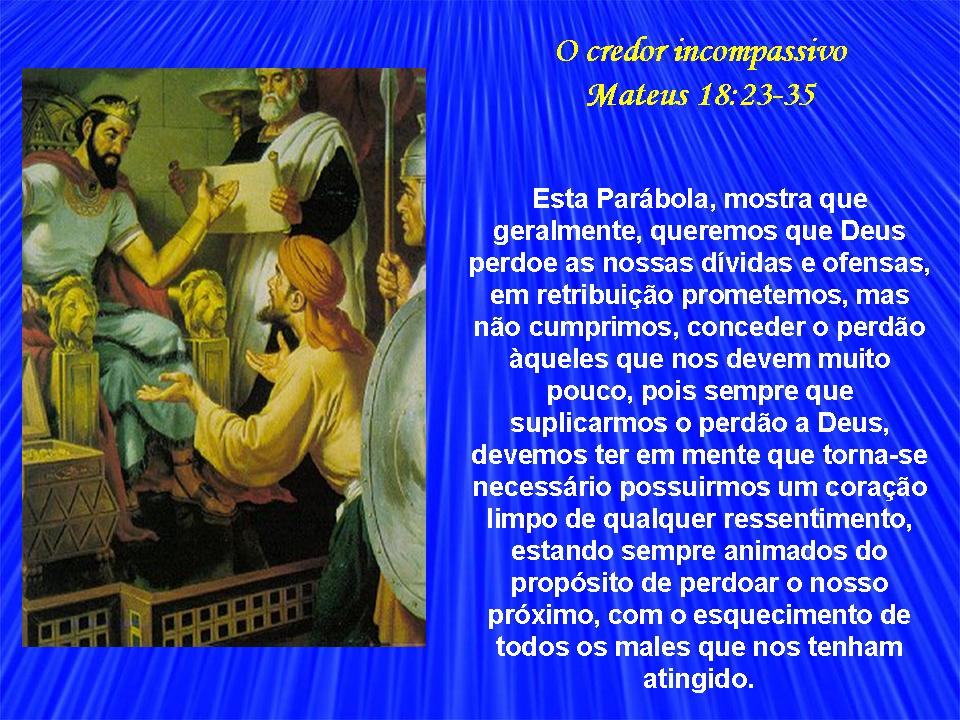 O credor incompassivo
Mateus 18:23-35

Esta Parábola, mostra que geralmente, queremos que Deus perdoe as nossas dívidas e ofensas, em retribuição prometemos, mas não cumprimos, conceder o perdão àqueles que nos devem muito pouco, pois sempre que suplicarmos o perdão a Deus, devemos ter em mente que torna-se necessário possuirmos um coração limpo de qualquer ressentimento, estando sempre animados do propósito de perdoar o nosso próximo, com o esquecimento de todos os males que nos tenham atingido.